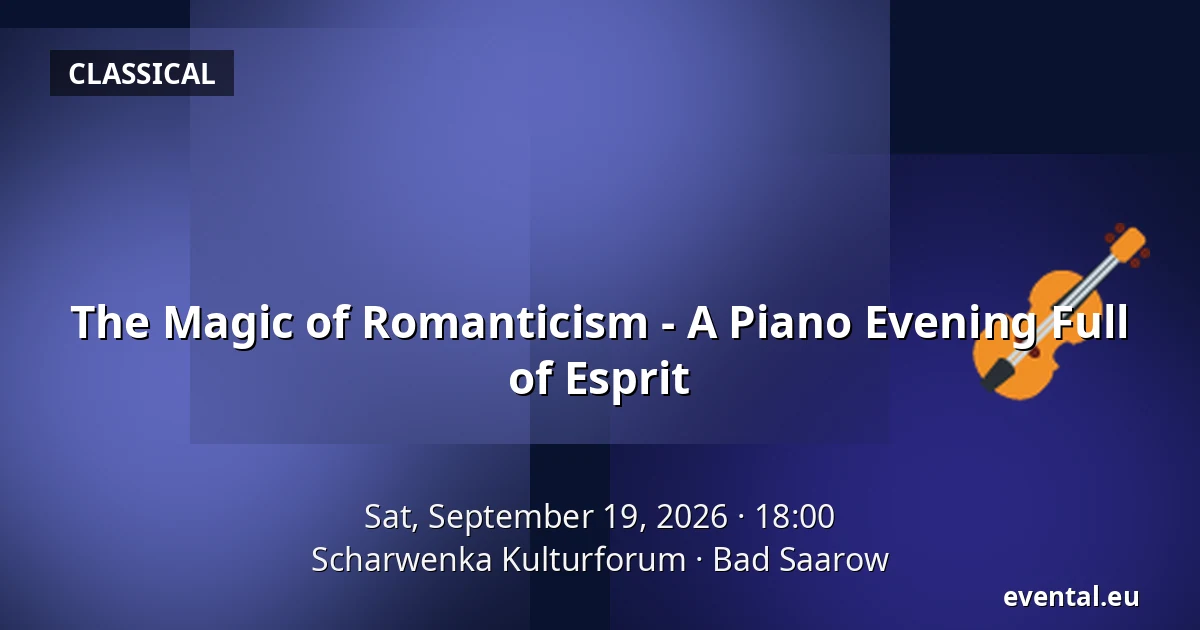 CLASSICAL

The Magic of Romanticism - A Piano Evening Full of Esprit

Sat, September 19, 2026 · 18:00
Scharwenka Kulturforum · Bad Saarow

evental.eu